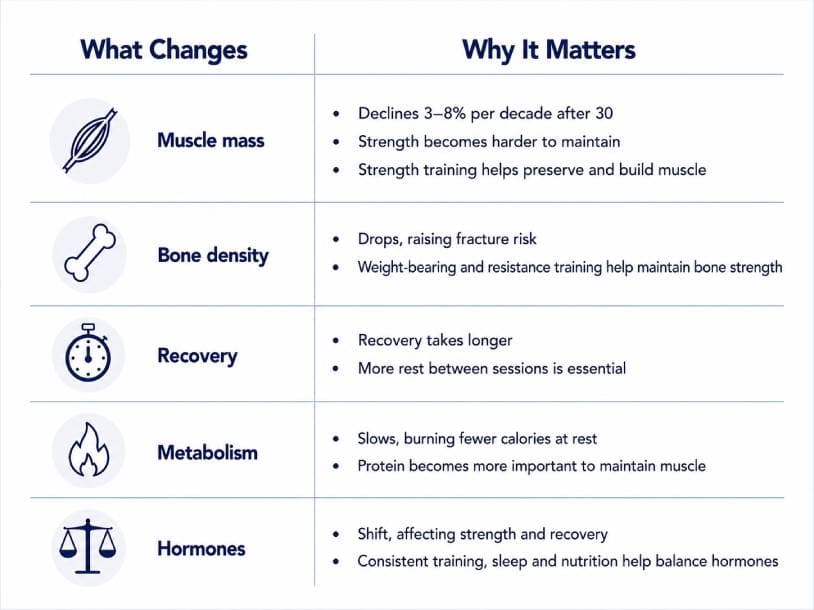 | What Changes | Why It Matters |
|---|---|
| Muscle mass | • Declines 3–8% per decade after 30 • Strength becomes harder to maintain • Strength training helps preserve and build muscle |
| Bone density | • Drops, raising fracture risk • Weight-bearing and resistance training help maintain bone strength |
| Recovery | • Recovery takes longer • More rest between sessions is essential |
| Metabolism | • Slows, burning fewer calories at rest • Protein becomes more important to maintain muscle |
| Hormones | • Shift, affecting strength and recovery • Consistent training, sleep and nutrition help balance hormones |